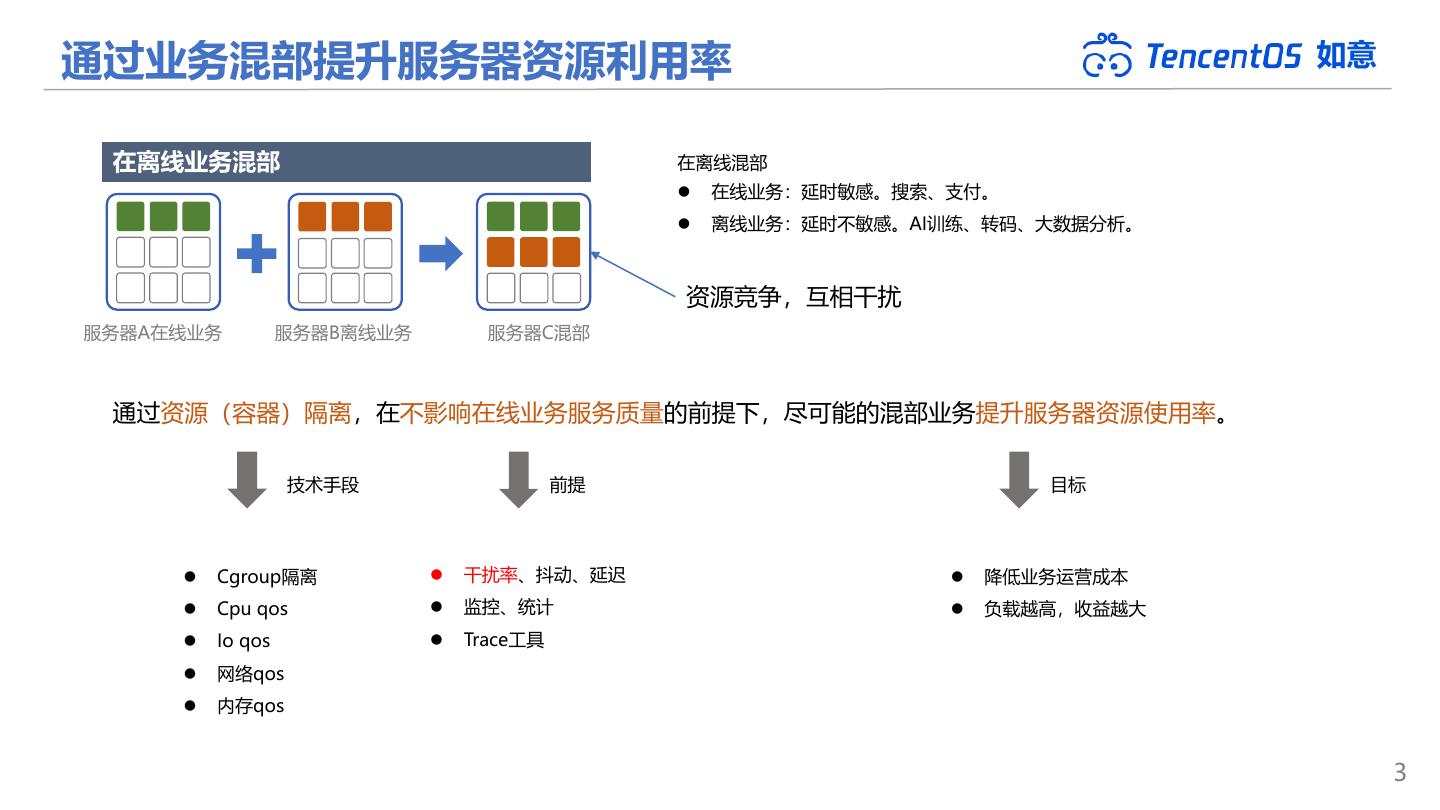 通过业务混部提升服务器资源利用率

TencentOS 如意

在离线业务混部

服务器A在线业务

服务器B离线业务

服务器C混部

在离线混部
● 在线业务：延时敏感。搜索、支付。
● 离线业务：延时不敏感。AI训练、转码、大数据分析。

资源竞争，互相干扰

通过资源（容器）隔离，在不影响在线业务服务质量的前提下，尽可能的混部业务提升服务器资源使用率。

技术手段

前提

目标

● Cgroup隔离
● Cpu qos
● Io qos
● 网络qos
● 内存qos

● 干扰率、抖动、延迟
● 监控、统计
● Trace工具

● 降低业务运营成本
● 负载越高，收益越大

3